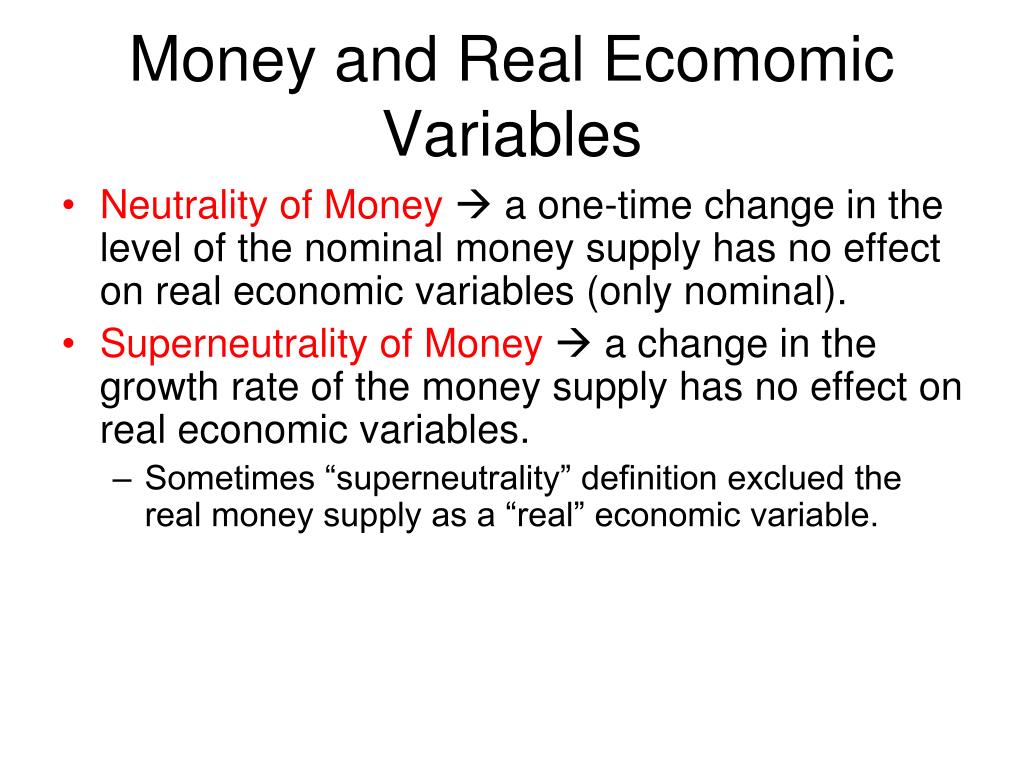 Money and Real Ecomomic Variables

• Neutrality of Money → a one-time change in the level of the nominal money supply has no effect on real economic variables (only nominal).

• Superneutrality of Money → a change in the growth rate of the money supply has no effect on real economic variables.

– Sometimes “superneutrality” definition exclued the real money supply as a “real” economic variable.